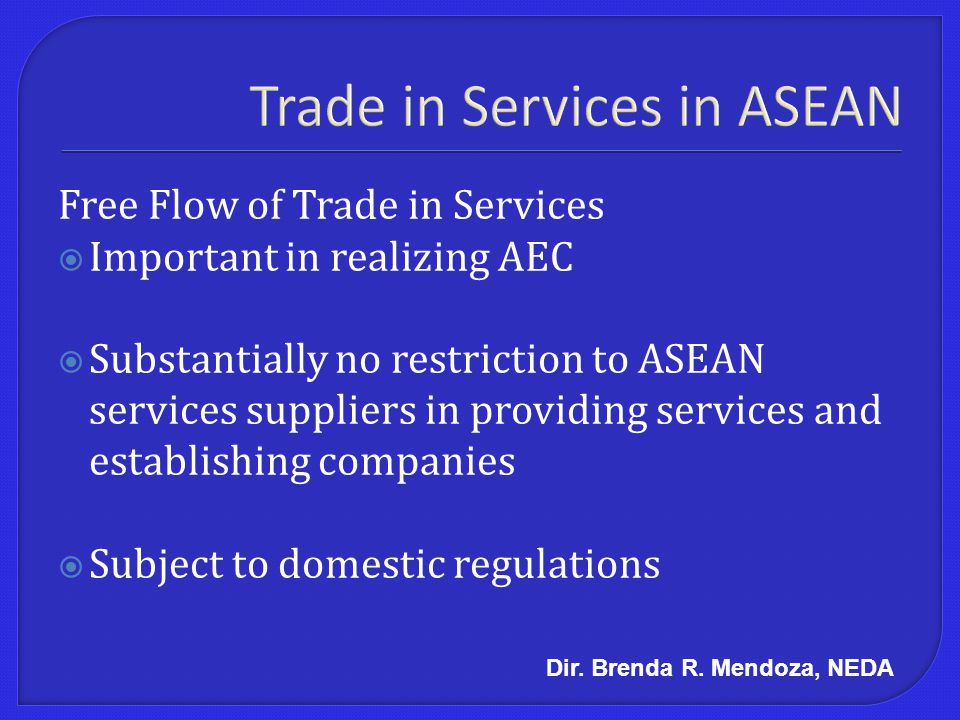 Trade in Services in ASEAN

Free Flow of Trade in Services
Important in realizing AEC

Substantially no restriction to ASEAN services suppliers in providing services and establishing companies

Subject to domestic regulations

Dir. Brenda R. Mendoza, NEDA